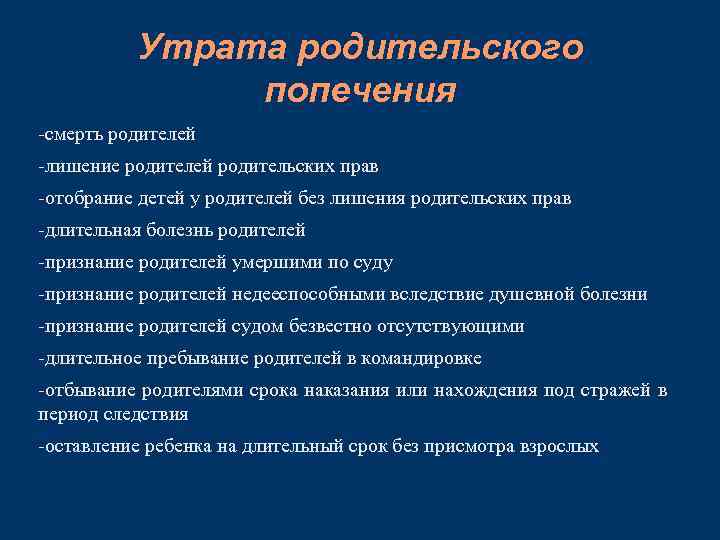 Утрата родительского попечения

-смерть родителей

-лишение родителей родительских прав

-отобрание детей у родителей без лишения родительских прав

-длительная болезнь родителей

-признание родителей умершими по суду

-признание родителей недееспособными вследствие душевной болезни

-признание родителей судом безвестно отсутствующими

-длительное пребывание родителей в командировке

-отбывание родителями срока наказания или нахождения под стражей в период следствия

-оставление ребенка на длительный срок без присмотра взрослых